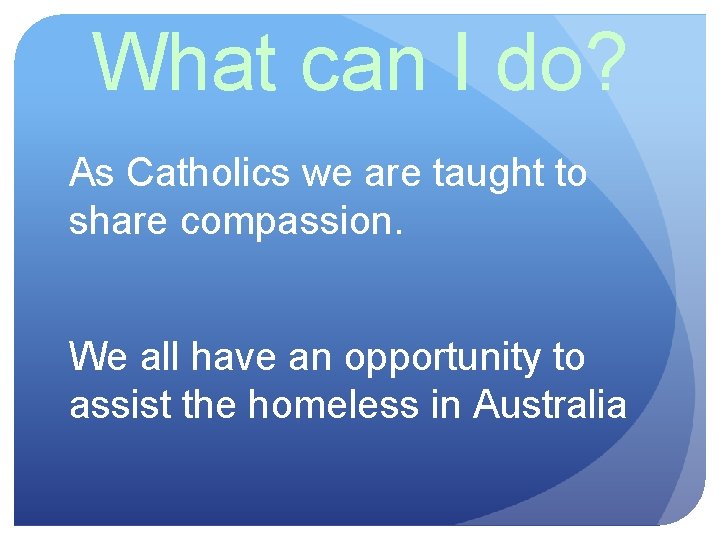 What can I do?

As Catholics we are taught to share compassion.

We all have an opportunity to assist the homeless in Australia